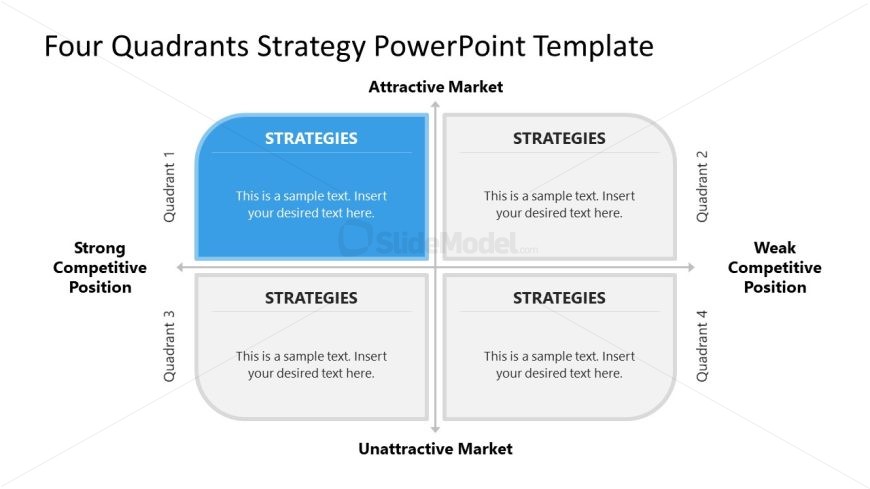 Four Quadrants Strategy PowerPoint Template

Attractive Market

Quadrant 1

STRATEGIES

This is a sample text. Insert your desired text here.

STRATEGIES

This is a sample text. Insert your desired text here.

Quadrant 2

Strong Competitive Position

SlideModel.com

Weak Competitive Position

Quadrant 3

STRATEGIES

This is a sample text. Insert your desired text here.

STRATEGIES

This is a sample text. Insert your desired text here.

Quadrant 4

Unattractive Market